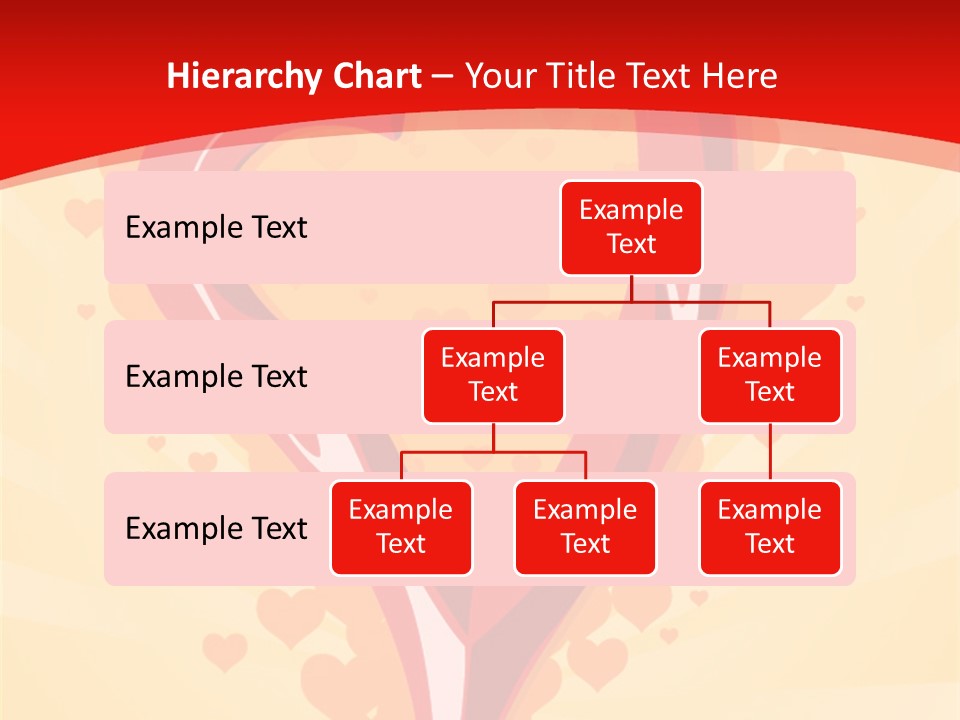 Hierarchy Chart – Your Title Text Here

Example Text

Example Text

Example Text

Example Text

Example Text

Example Text

Example Text

Example Text

Example Text